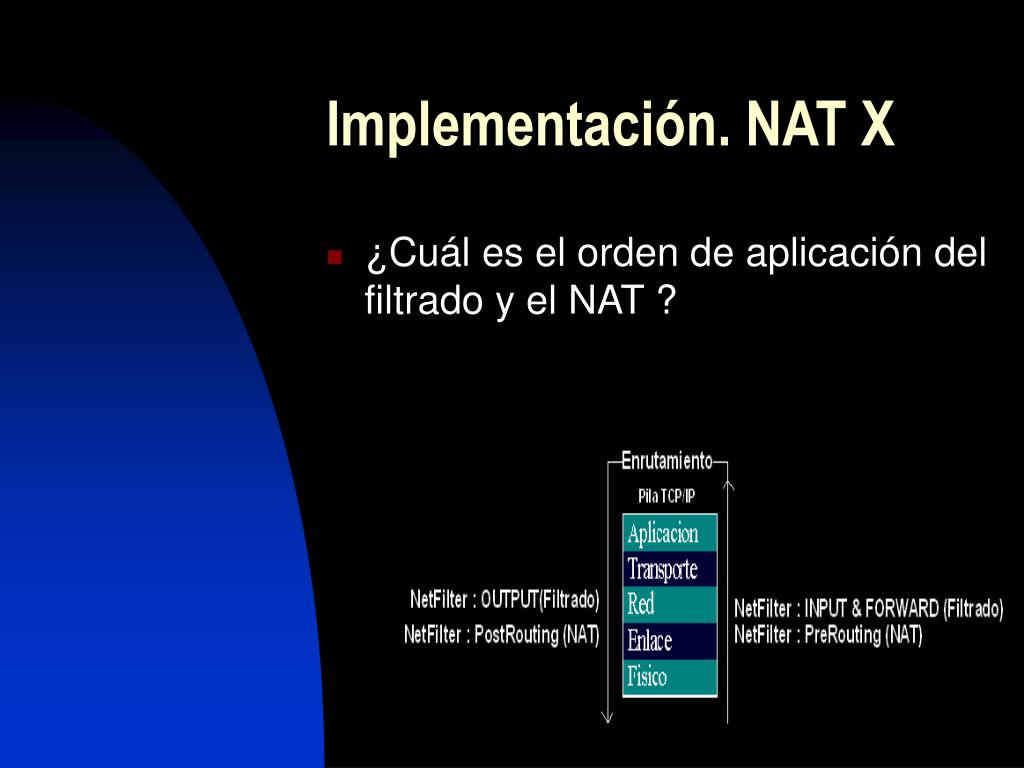 Implementación. NAT X

¿Cuál es el orden de aplicación del filtrado y el NAT ?

Enrutamiento

Pila TCP/IP

Aplicacion
Transporte
Red
Enlace
Fisico

NetFilter : OUTPUT(Filtrado)
NetFilter : PostRouting (NAT)

NetFilter : INPUT & FORWARD (Filtrado)
NetFilter : PreRouting (NAT)